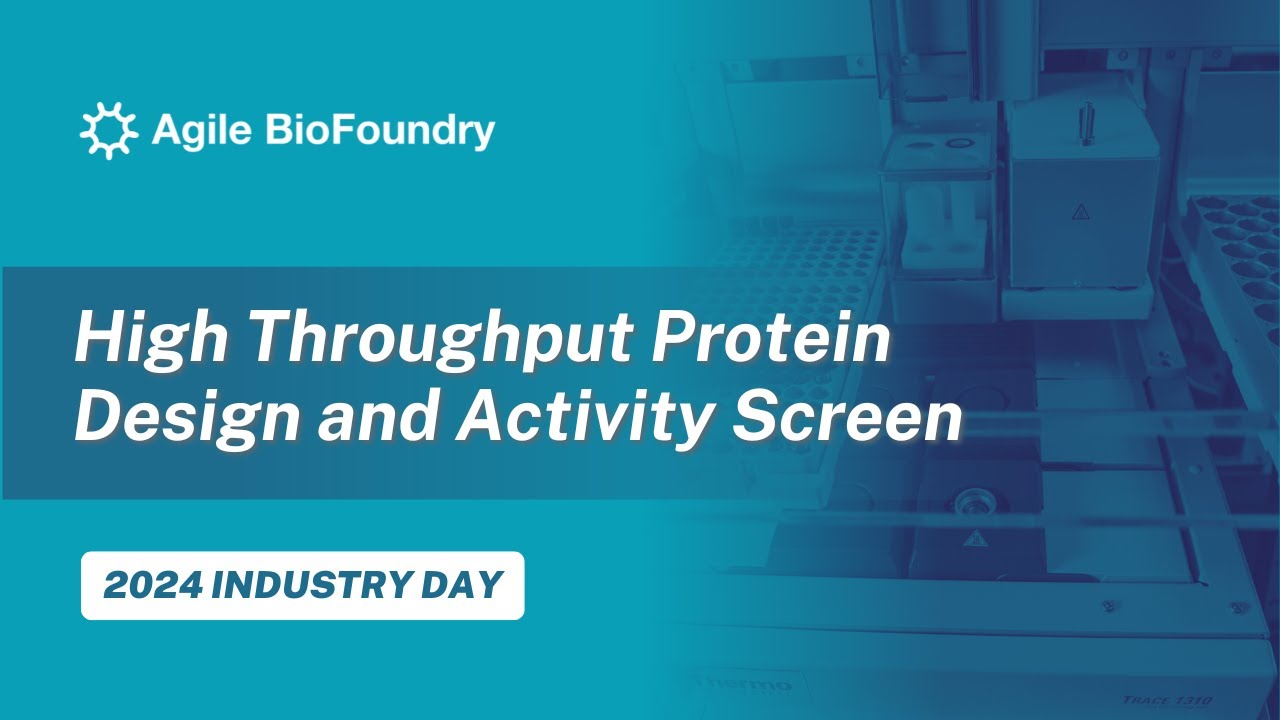 Agile BioFoundry

High Throughput Protein Design and Activity Screen

2024 INDUSTRY DAY

thermo

TRACE 1310